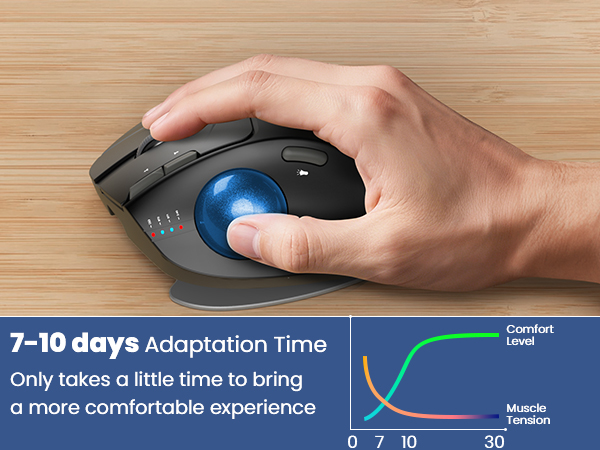 7-10 days Adaptation Time

Only takes a little time to bring a more comfortable experience

Comfort Level

Muscle Tension

0 7 10 30